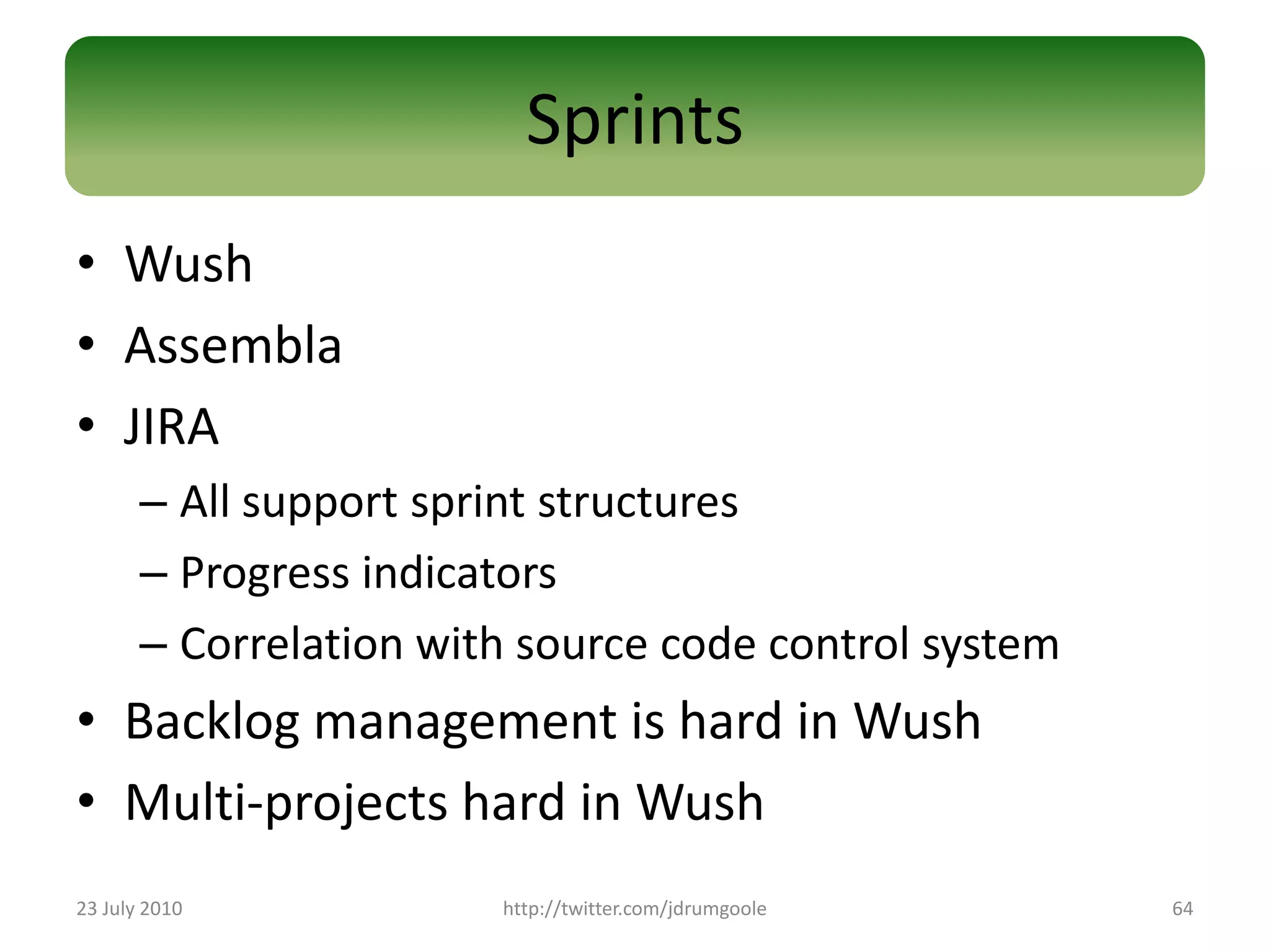 Sprints

• Wush
• Assembla
• JIRA
– All support sprint structures
– Progress indicators
– Correlation with source code control system
• Backlog management is hard in Wush
• Multi-projects hard in Wush

23 July 2010 http://twitter.com/jdrumgoole 64